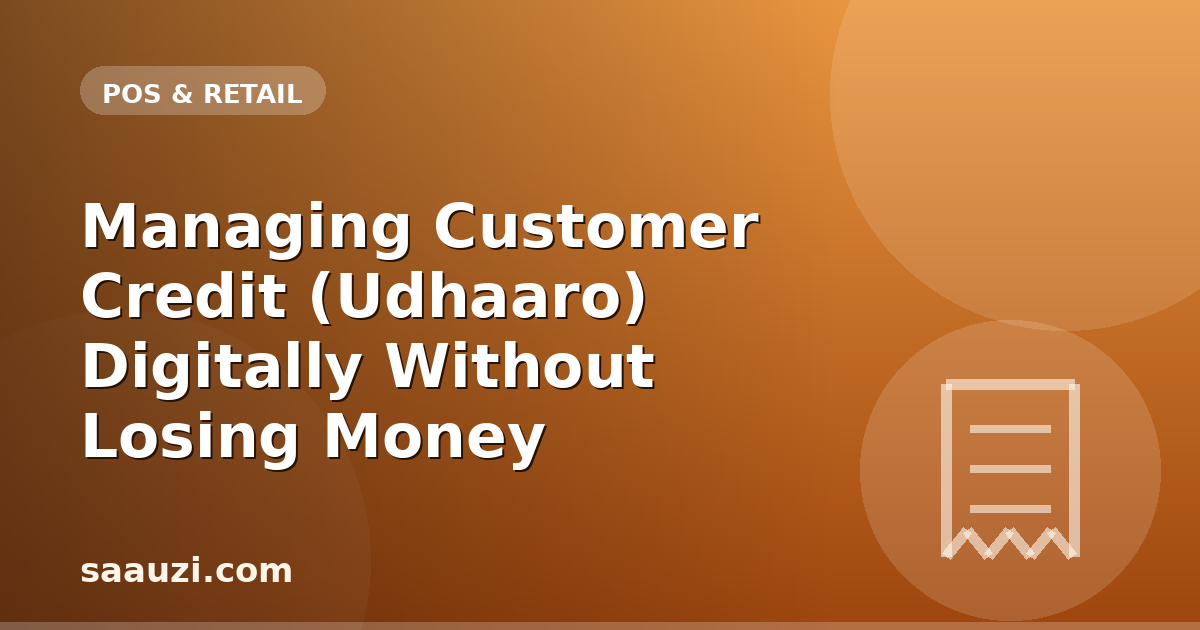 POS & RETAIL

Managing Customer Credit (Udhaaro) Digitally Without Losing Money

saauzi.com